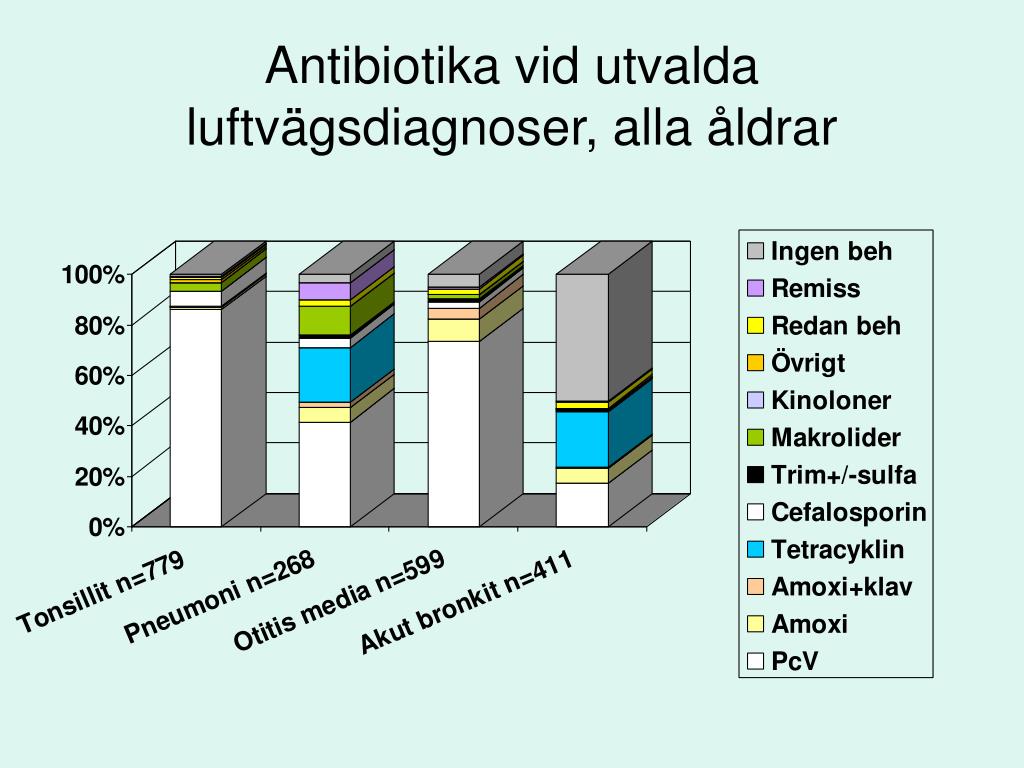 Antibiotika vid utvalda luftvägsdiagnoser, alla åldrar

100%
80%
60%
40%
20%
0%

Tonsillit n=779
Pneumoni n=268
Otitis media n=599
Akut bronkit n=411

Ingen beh
Remiss
Redan beh
Övrigt
Kinoloner
Makrolider
Trim+/-sulfa
Cefalosporin
Tetracyklin
Amoxi+klav
Amoxi
PcV